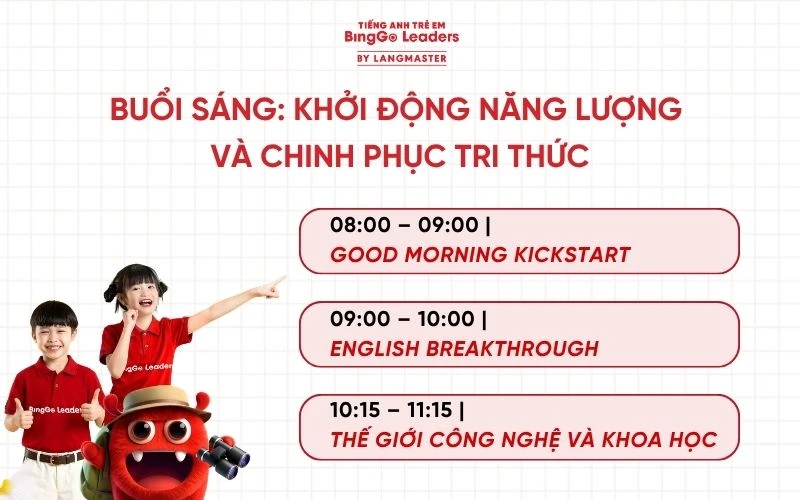 TIẾNG ANH TRẺ EM
BingGo Leaders
BY LANGMASTER

BUỔI SÁNG: KHỞI ĐỘNG NĂNG LƯỢNG VÀ CHINH PHỤC TRI THỨC

08:00 – 09:00 |
GOOD MORNING KICKSTART

09:00 – 10:00 |
ENGLISH BREAKTHROUGH

10:15 – 11:15 |
THẾ GIỚI CÔNG NGHỆ VÀ KHOA HỌC

BingGo Leaders

BingGo Leaders